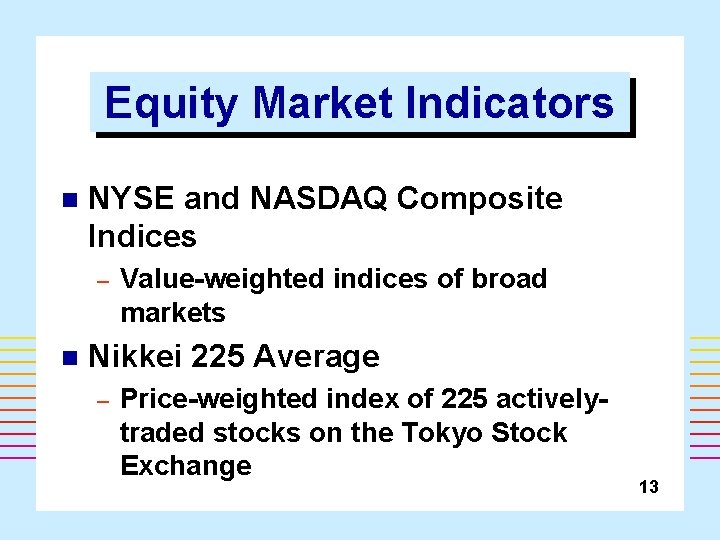 Equity Market Indicators

■ NYSE and NASDAQ Composite Indices

– Value-weighted indices of broad markets

■ Nikkei 225 Average

– Price-weighted index of 225 actively-traded stocks on the Tokyo Stock Exchange

13